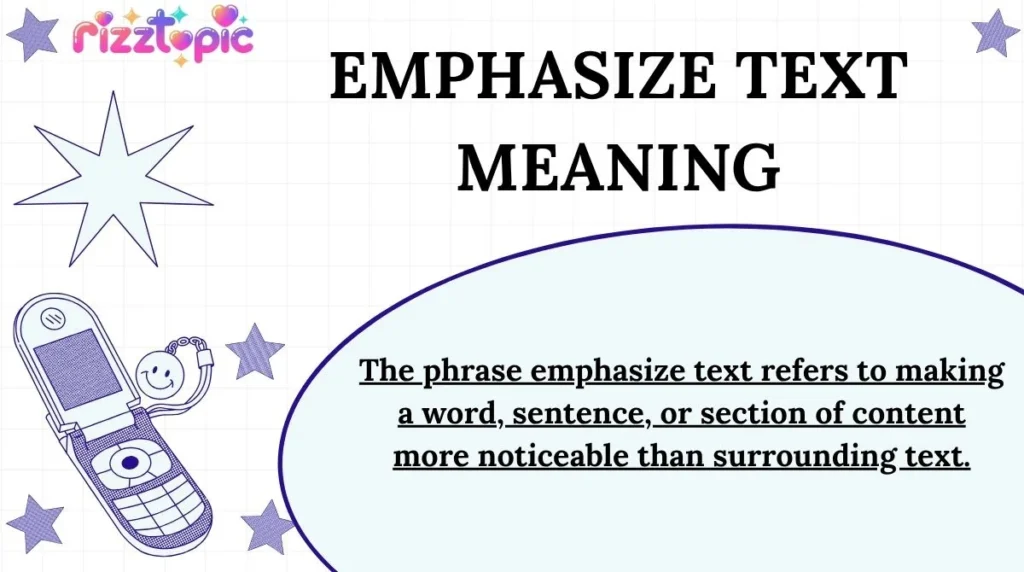 rizztopic

EMPHASIZE TEXT MEANING

The phrase emphasize text refers to making a word, sentence, or section of content more noticeable than surrounding text.